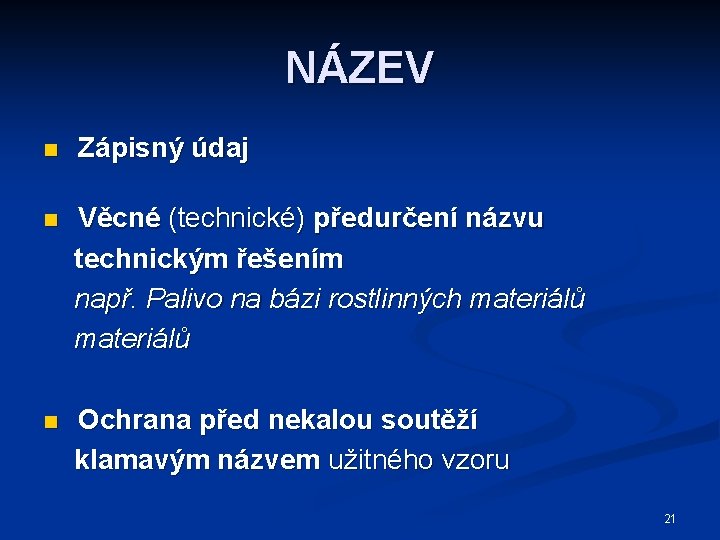 NÁZEV

Zápisný údaj

Věcné (technické) předurčení názvu technickým řešením
např. Palivo na bázi rostlinných materiálů materiálů

Ochrana před nekalou soutěží klamavým názvem užitného vzoru

21